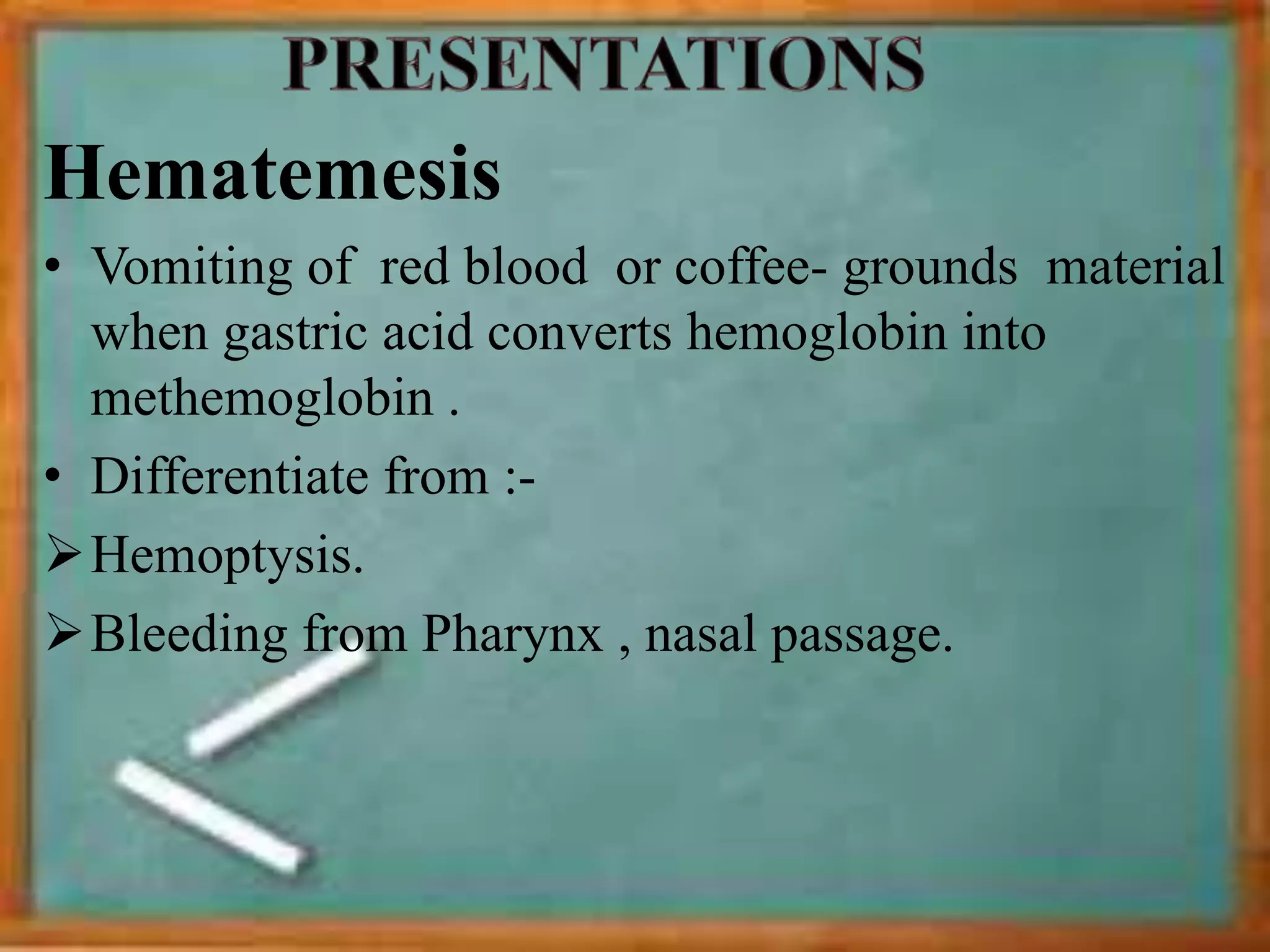 PRESENTATIONS

Hematemesis

• Vomiting of red blood or coffee- grounds material when gastric acid converts hemoglobin into methemoglobin .

• Differentiate from :-

➢ Hemoptysis.

➢ Bleeding from Pharynx , nasal passage.